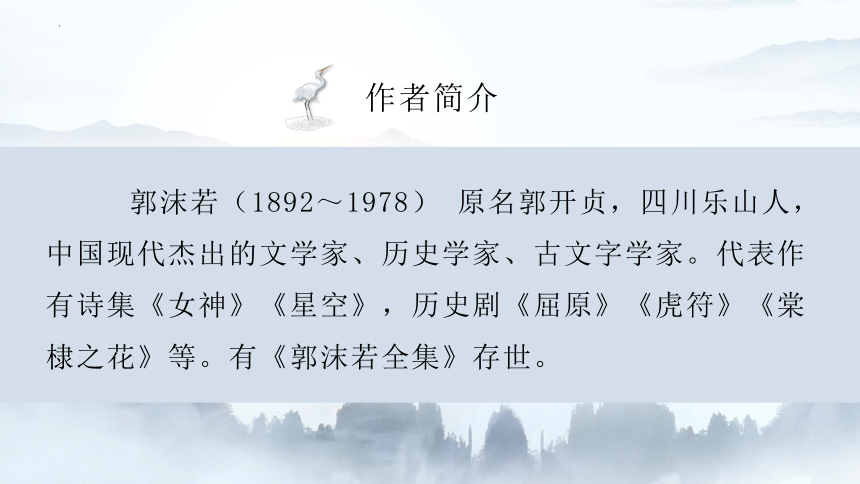 作者简介

郭沫若（1892～1978） 原名郭开贞，四川乐山人，中国现代杰出的文学家、历史学家、古文字学家。代表作有诗集《女神》《星空》，历史剧《屈原》《虎符》《棠棣之花》等。有《郭沫若全集》存世。